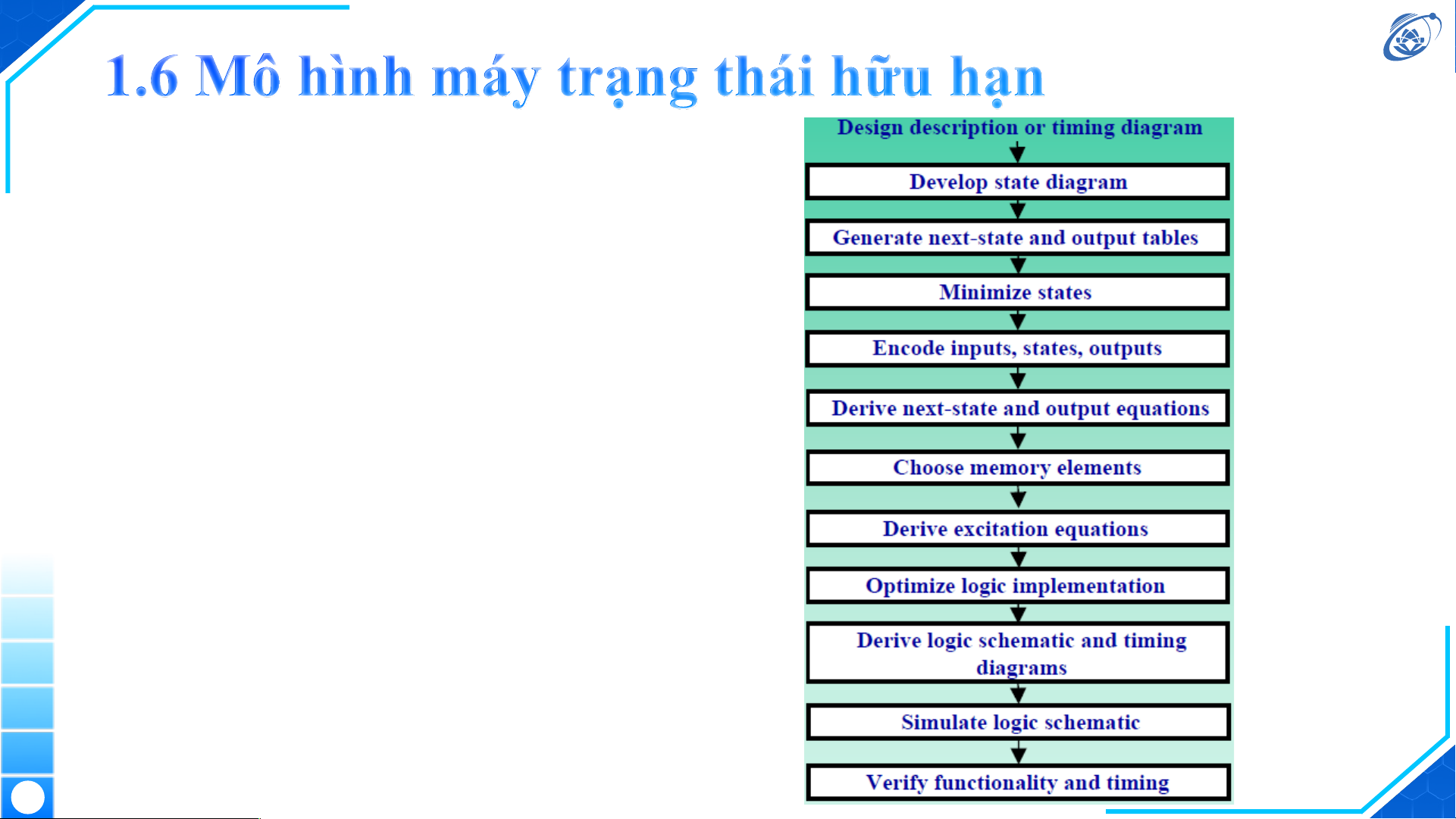 1.6 Mô hình máy trạng thái hữu hạn

Design description or timing diagram

Develop state diagram

Generate next-state and output tables

Minimize states

Encode inputs, states, outputs

Derive next-state and output equations

Choose memory elements

Derive excitation equations

Optimize logic implementation

Derive logic schematic and timing diagrams

Simulate logic schematic

Verify functionality and timing